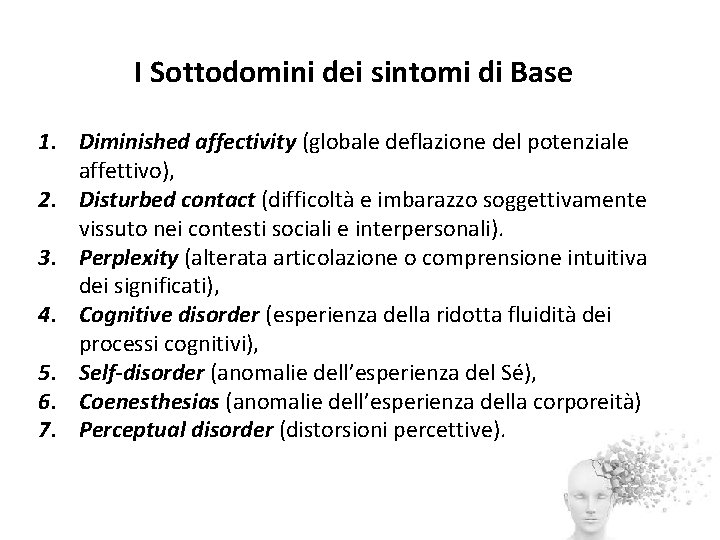 I Sottodomini dei sintomi di Base

1. Diminished affectivity (globale deflazione del potenziale affettivo),
2. Disturbed contact (difficoltà e imbarazzo soggettivamente vissuto nei contesti sociali e interpersonali).
3. Perplexity (alterata articolazione o comprensione intuitiva dei significati),
4. Cognitive disorder (esperienza della ridotta fluidità dei processi cognitivi),
5. Self-disorder (anomalie dell'esperienza del Sé),
6. Coenesthesias (anomalie dell'esperienza della corporeità)
7. Perceptual disorder (distorsioni percettive).